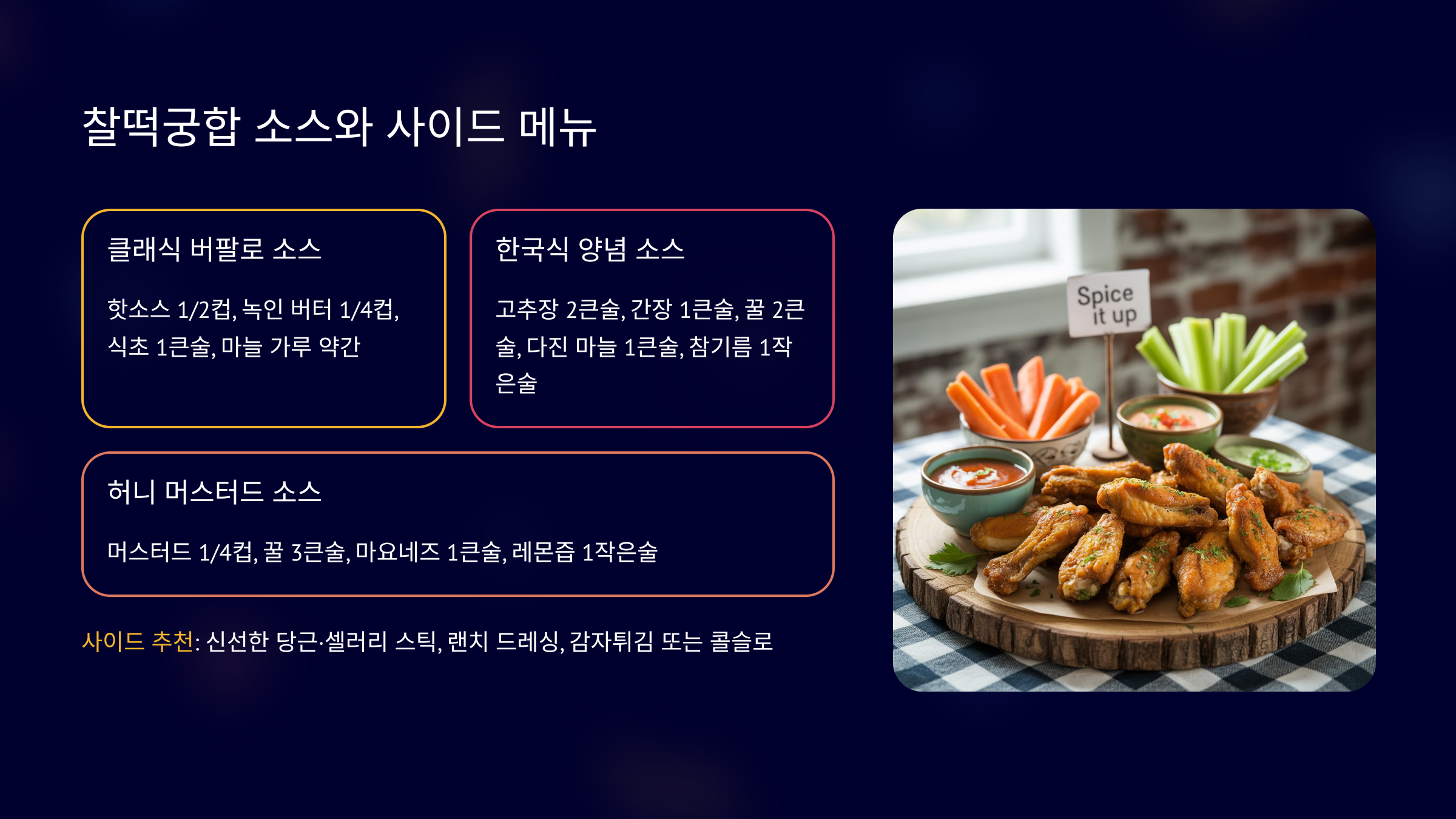 찰떡궁합 소스와 사이드 메뉴

클래식 버팔로 소스

핫소스 1/2컵, 녹인 버터 1/4컵, 식초 1큰술, 마늘 가루 약간

한국식 양념 소스

고추장 2큰술, 간장 1큰술, 꿀 2큰술, 다진 마늘 1큰술, 참기름 1작은술

허니 머스터드 소스

머스터드 1/4컵, 꿀 3큰술, 마요네즈 1큰술, 레몬즙 1작은술

사이드 추천: 신선한 당근·셀러리 스틱, 랜치 드레싱, 감자튀김 또는 콜슬로

Spice it up